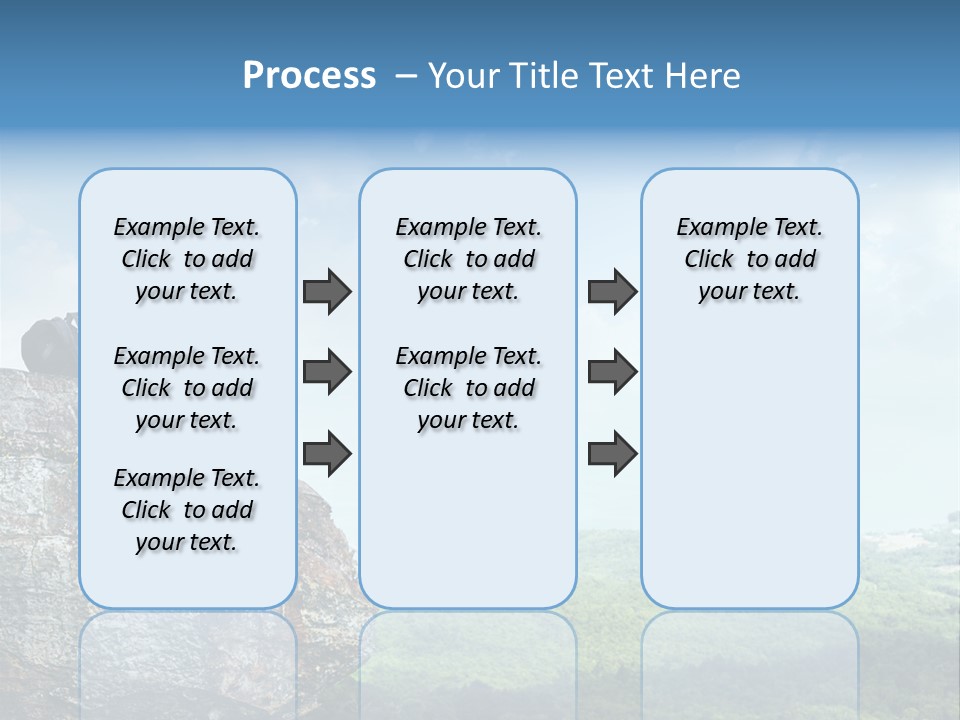 Process – Your Title Text Here

Example Text. Click to add your text.

Example Text. Click to add your text.

Example Text. Click to add your text.

Example Text. Click to add your text.

Example Text. Click to add your text.

Example Text. Click to add your text.